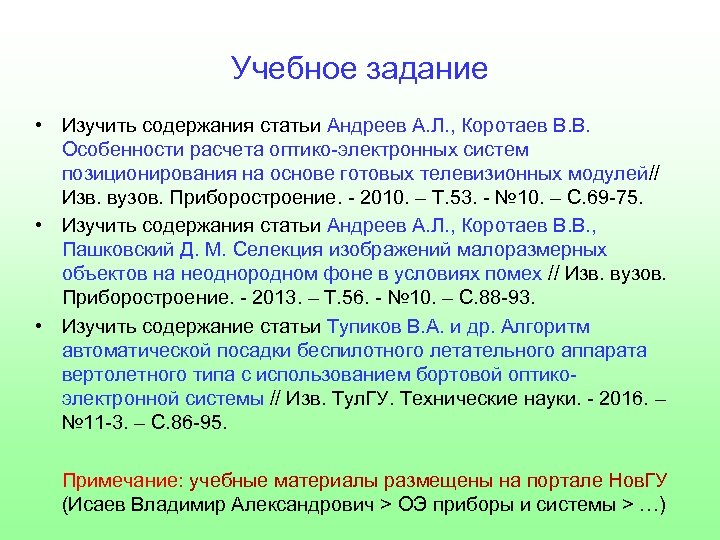 Учебное задание

• Изучить содержания статьи Андреев А.Л., Коротаев В.В. Особенности расчета оптико-электронных систем позиционирования на основе готовых телевизионных модулей// Изв. вузов. Приборостроение. - 2010. – Т.53. - №10. – С.69-75.

• Изучить содержания статьи Андреев А.Л., Коротаев В.В., Пашковский Д. М. Селекция изображений малоразмерных объектов на неоднородном фоне в условиях помех // Изв. вузов. Приборостроение. - 2013. – Т.56. - №10. – С.88-93.

• Изучить содержание статьи Тупиков В.А. и др. Алгоритм автоматической посадки беспилотного летательного аппарата вертолетного типа с использованием бортовой оптико-электронной системы // Изв. ТулГУ. Технические науки. - 2016. – №11-3. – С.86-95.

Примечание: учебные материалы размещены на портале НовГУ (Исаев Владимир Александрович > ОЭ приборы и системы > …)